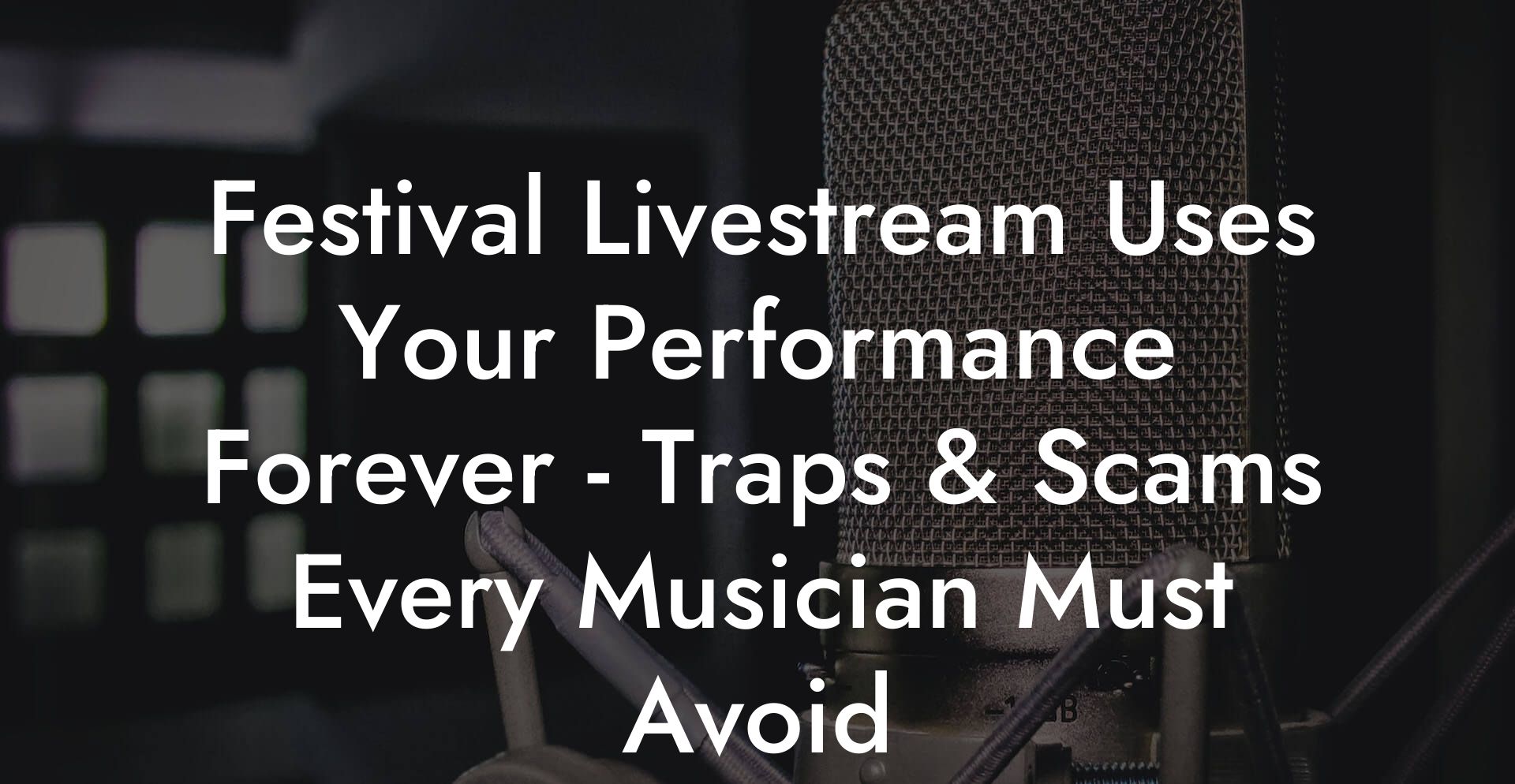 Festival Livestream Uses Your Performance Forever - Traps & Scams Every Musician Must Avoid